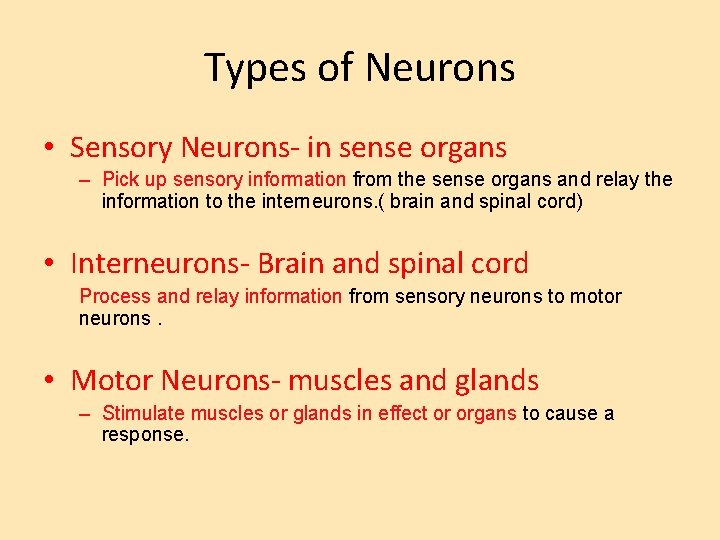 Types of Neurons

• Sensory Neurons- in sense organs

– Pick up sensory information from the sense organs and relay the information to the interneurons.( brain and spinal cord)

• Interneurons- Brain and spinal cord

Process and relay information from sensory neurons to motor neurons .

• Motor Neurons- muscles and glands

– Stimulate muscles or glands in effect or organs to cause a response.